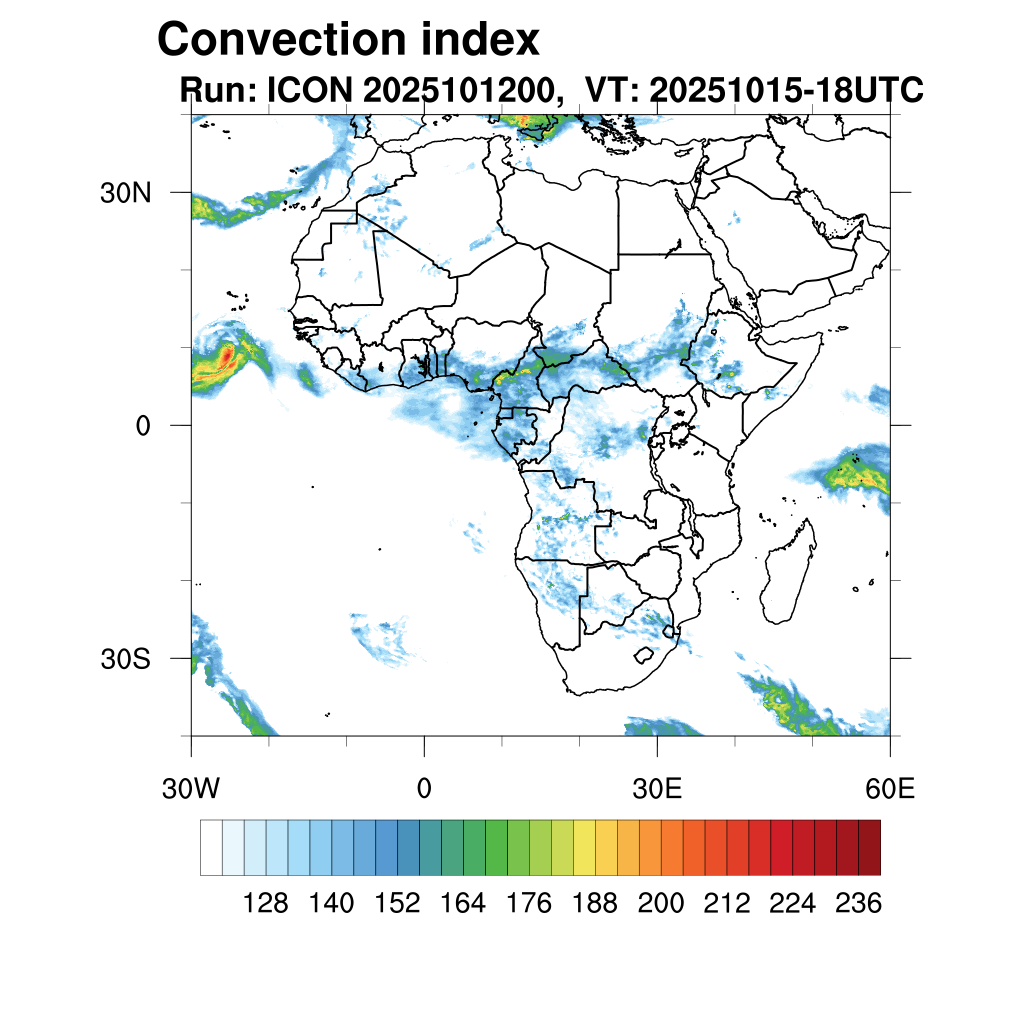 Convection index
Run: ICON 2025101200, VT: 20251015-18UTC

30N
0
30S

30W 0 30E 60E

128 140 152 164 176 188 200 212 224 236